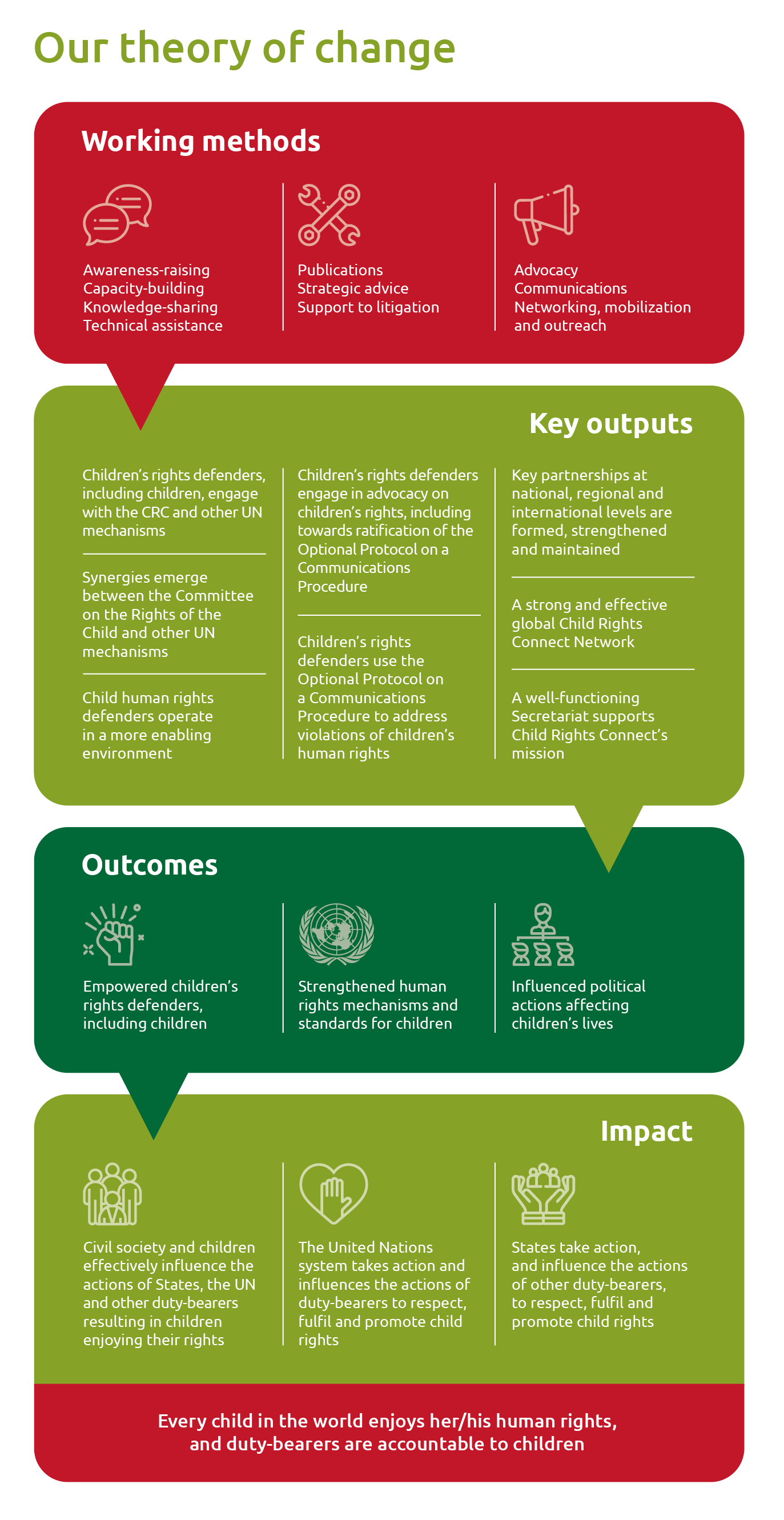 Our theory of change

Working methods

Awareness-raising
Capacity-building
Knowledge-sharing
Technical assistance

Publications
Strategic advice
Support to litigation

Advocacy
Communications
Networking, mobilization and outreach

Key outputs

Children's rights defenders, including children, engage with the CRC and other UN mechanisms

Synergies emerge between the Committee on the Rights of the Child and other UN mechanisms

Child human rights defenders operate in a more enabling environment

Children's rights defenders engage in advocacy on children's rights, including towards ratification of the Optional Protocol on a Communications Procedure

Children's rights defenders use the Optional Protocol on a Communications Procedure to address violations of children's human rights

Key partnerships at national, regional and international levels are formed, strengthened and maintained

A strong and effective global Child Rights Connect Network

A well-functioning Secretariat supports Child Rights Connect's mission

Outcomes

Empowered children's rights defenders, including children

Strengthened human rights mechanisms and standards for children

Influenced political actions affecting children's lives

Impact

Civil society and children effectively influence the actions of States, the UN and other duty-bearers resulting in children enjoying their rights

The United Nations system takes action and influences the actions of duty-bearers to respect, fulfil and promote child rights

States take action, and influence the actions of other duty-bearers, to respect, fulfil and promote child rights

Every child in the world enjoys her/his human rights, and duty-bearers are accountable to children